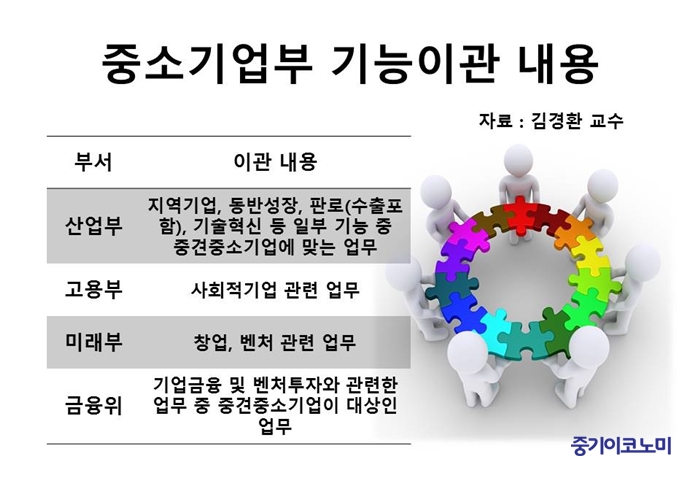 중소기업부 기능이관 내용

자료 : 김경환 교수

| 부서 | 이관 내용 |
|---|---|
| 산업부 | 지역기업, 동반성장, 판로(수출포함), 기술혁신 등 일부 기능 중 중견중소기업에 맞는 업무 |
| 고용부 | 사회적기업 관련 업무 |
| 미래부 | 창업, 벤처 관련 업무 |
| 금융위 | 기업금융 및 벤처투자와 관련한 업무 중 중견중소기업이 대상인 업무 |

중기이코노미